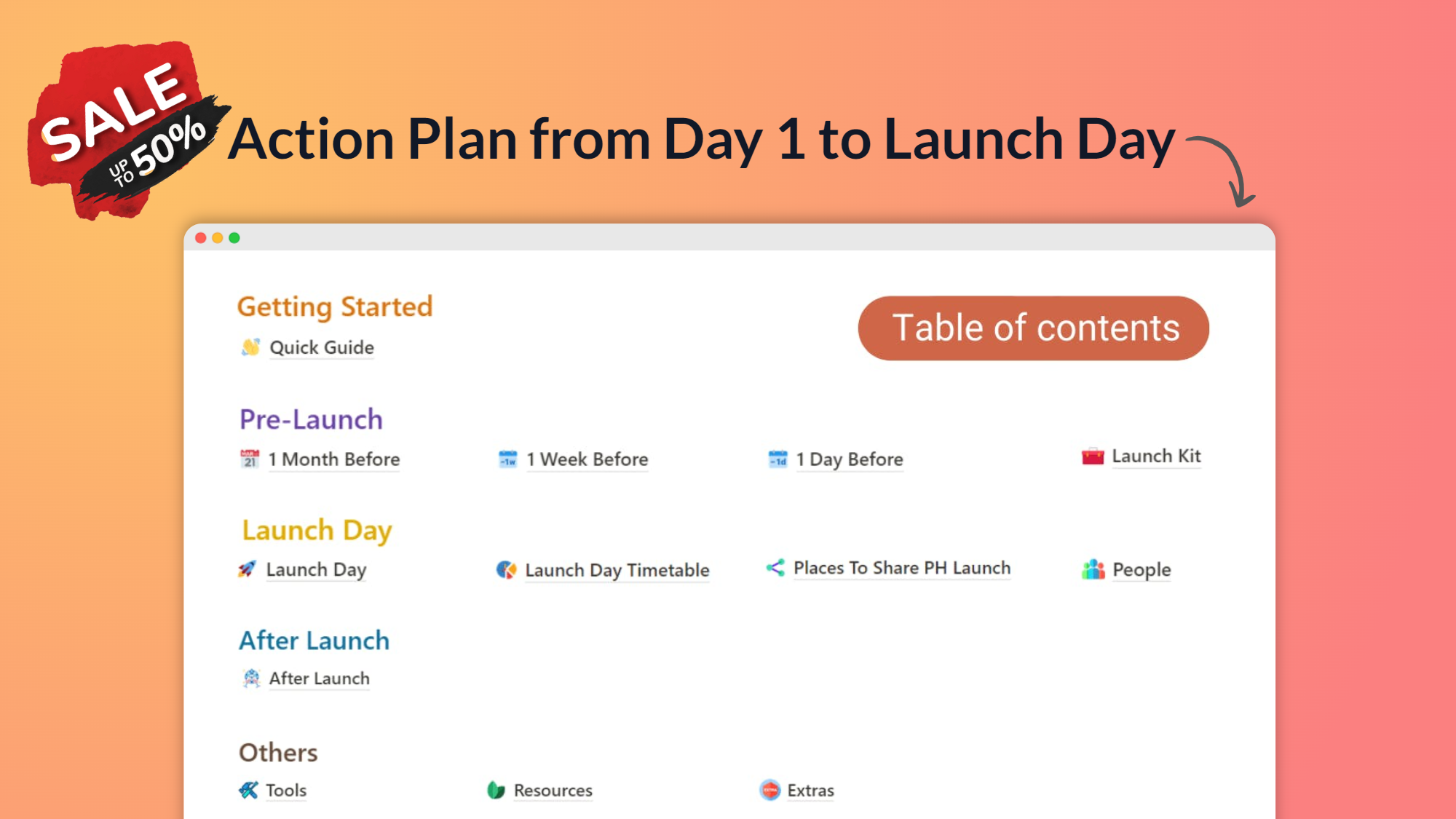 SALE
UP TO 50%

Action Plan from Day 1 to Launch Day

Getting Started
Quick Guide

Table of contents

Pre-Launch
1 Month Before
1 Week Before
1 Day Before
Launch Kit

Launch Day
Launch Day
Launch Day Timetable
Places To Share PH Launch
People

After Launch
After Launch

Others
Tools
Resources
Extras